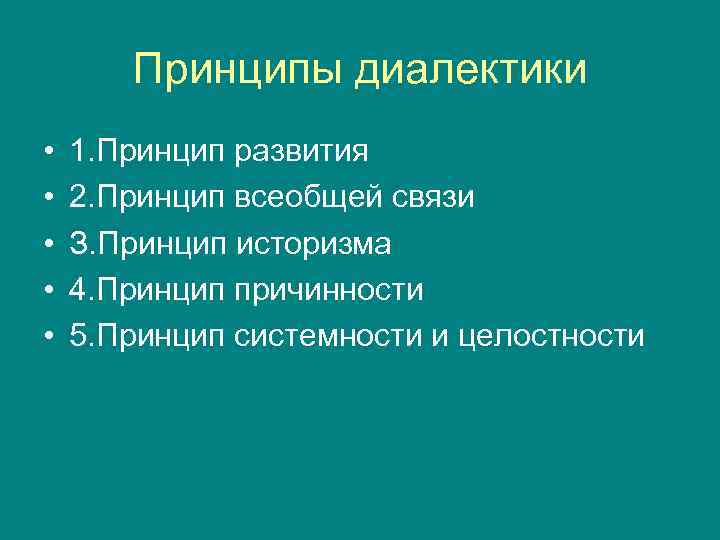 Принципы диалектики

• 1.Принцип развития
• 2.Принцип всеобщей связи
• 3.Принцип историзма
• 4.Принцип причинности
• 5.Принцип системности и целостности